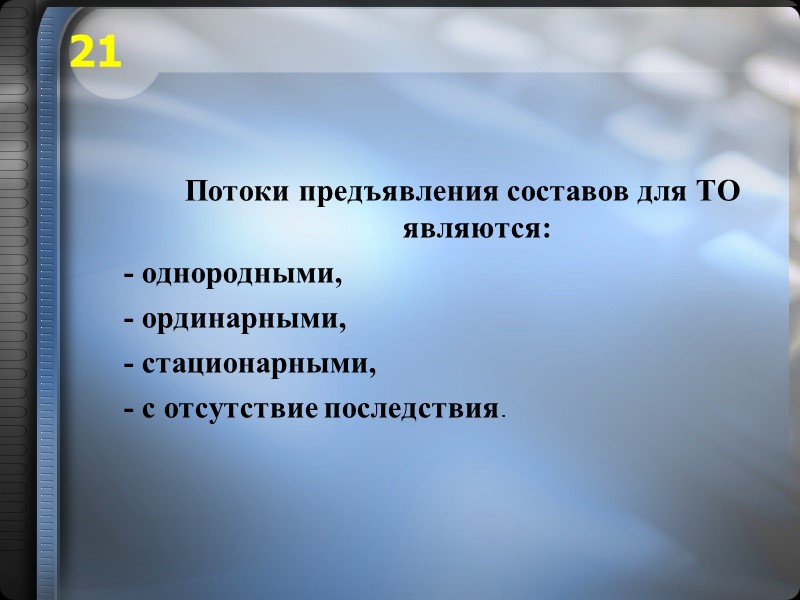 21

Потоки предъявления составов для ТО являются:

- однородными,

- ординарными,

- стационарными,

- с отсутствие последствия.